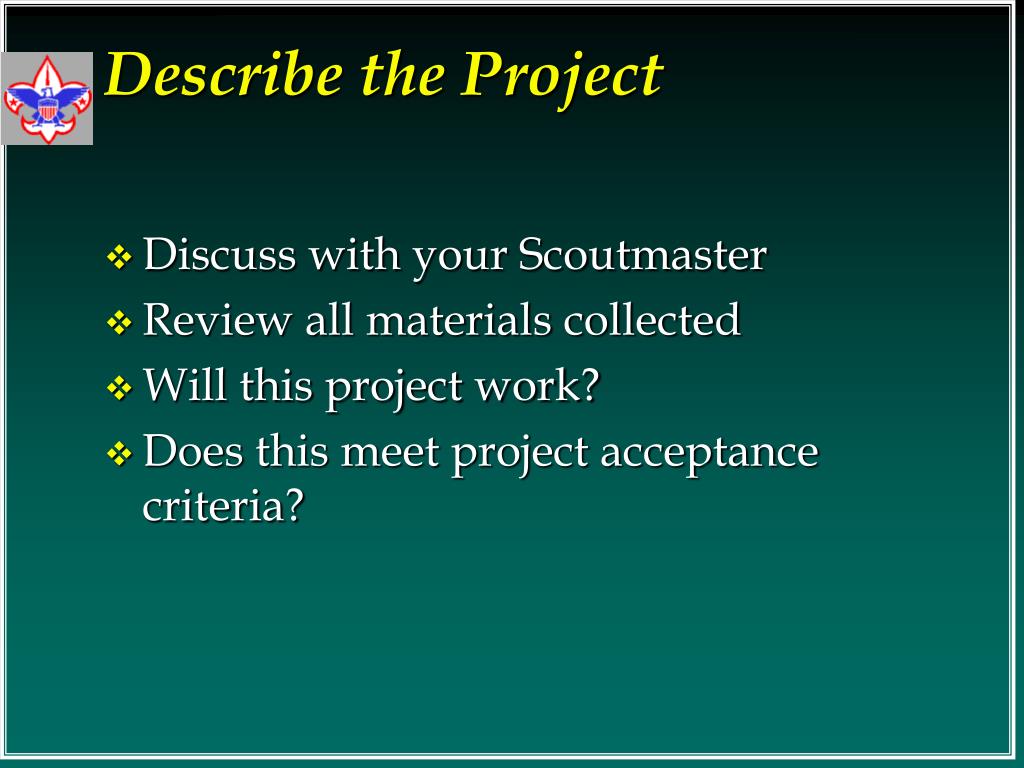 Describe the Project

❖ Discuss with your Scoutmaster
❖ Review all materials collected
❖ Will this project work?
❖ Does this meet project acceptance criteria?